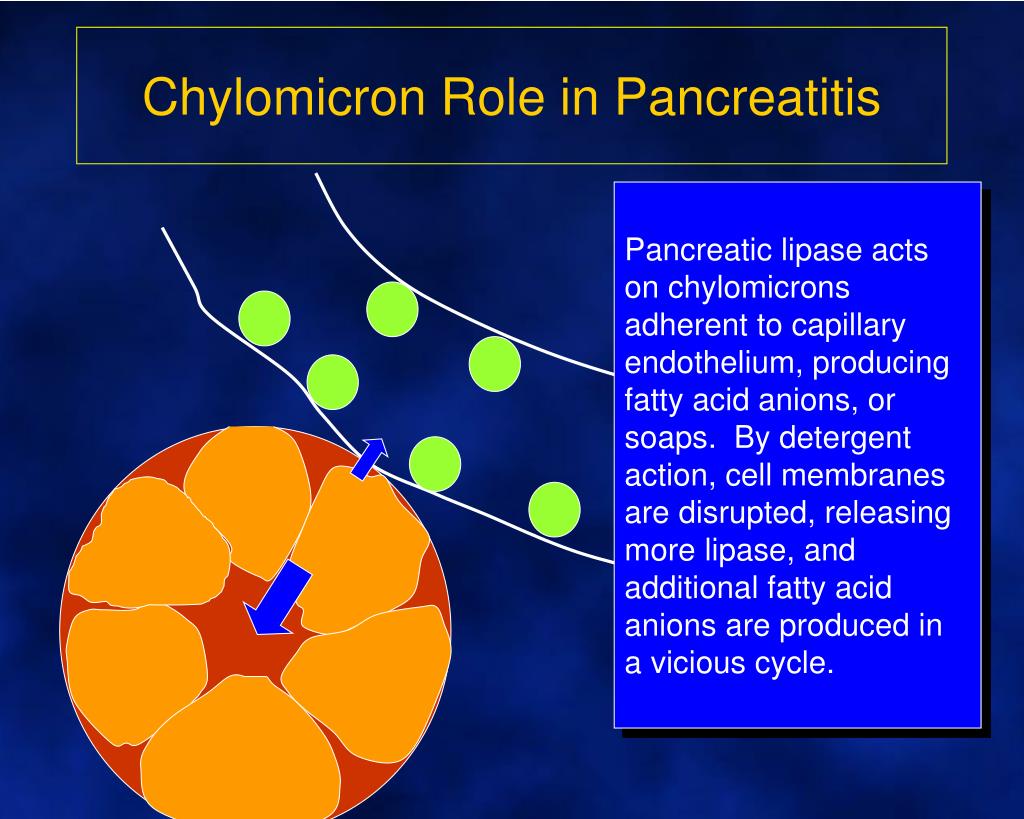 Chylomicron Role in Pancreatitis

Pancreatic lipase acts on chylomicrons adherent to capillary endothelium, producing fatty acid anions, or soaps.  By detergent action, cell membranes are disrupted, releasing more lipase, and additional fatty acid anions are produced in a vicious cycle.